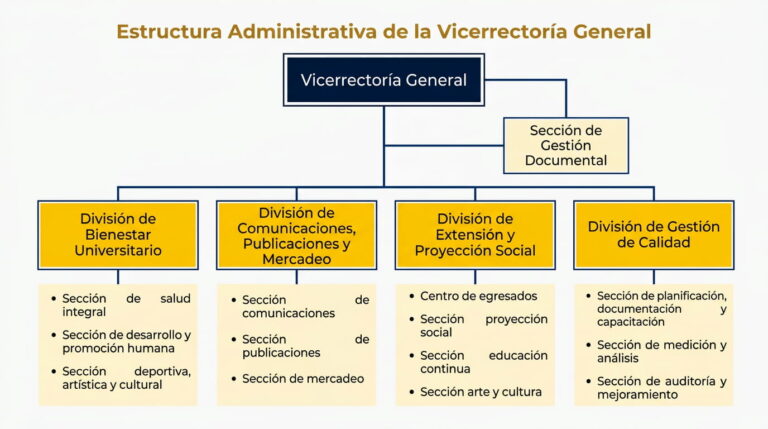 Estructura Administrativa de la Vicerrectoría General

Vicerrectoría General

Sección de Gestión Documental

División de Bienestar Universitario

- Sección de salud integral
- Sección de desarrollo y promoción humana
- Sección deportiva, artística y cultural

División de Comunicaciones, Publicaciones y Mercadeo

- Sección de comunicaciones
- Sección de publicaciones
- Sección de mercadeo

División de Extensión y Proyección Social

- Centro de egresados
- Sección proyección social
- Sección educación continua
- Sección arte y cultura

División de Gestión de Calidad

- Sección de planificación, documentación y capacitación
- Sección de medición y análisis
- Sección de auditoría y mejoramiento